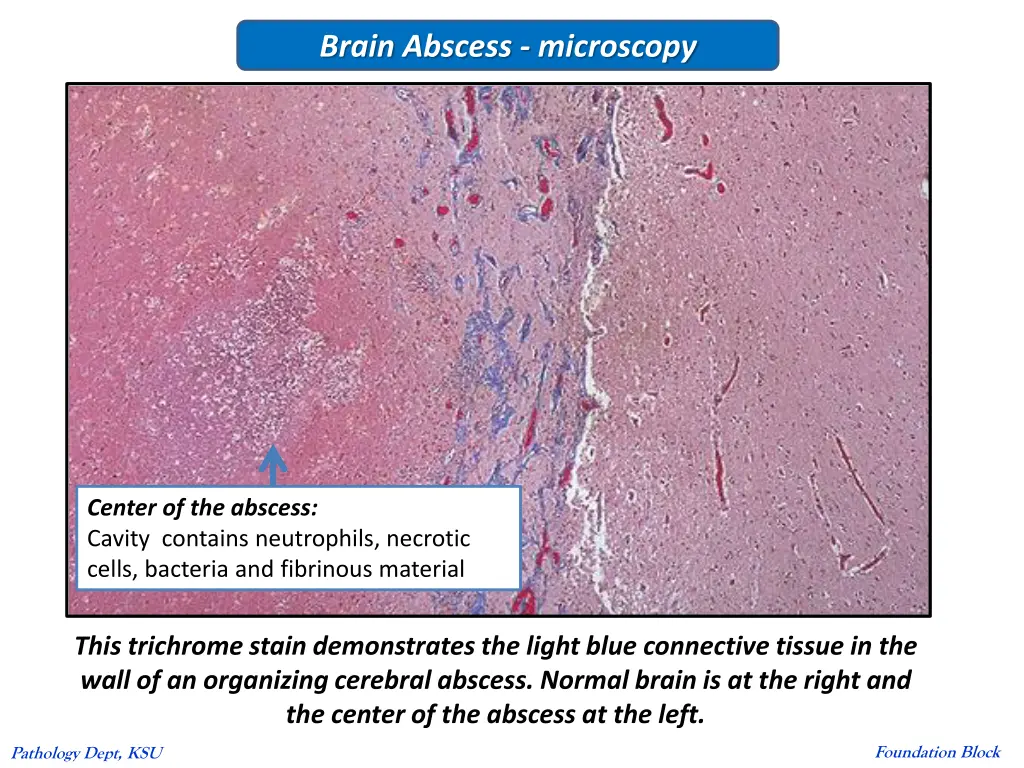 Brain Abscess - microscopy

Center of the abscess:
Cavity contains neutrophils, necrotic cells, bacteria and fibrinous material

This trichrome stain demonstrates the light blue connective tissue in the wall of an organizing cerebral abscess. Normal brain is at the right and the center of the abscess at the left.

Pathology Dept, KSU

Foundation Block